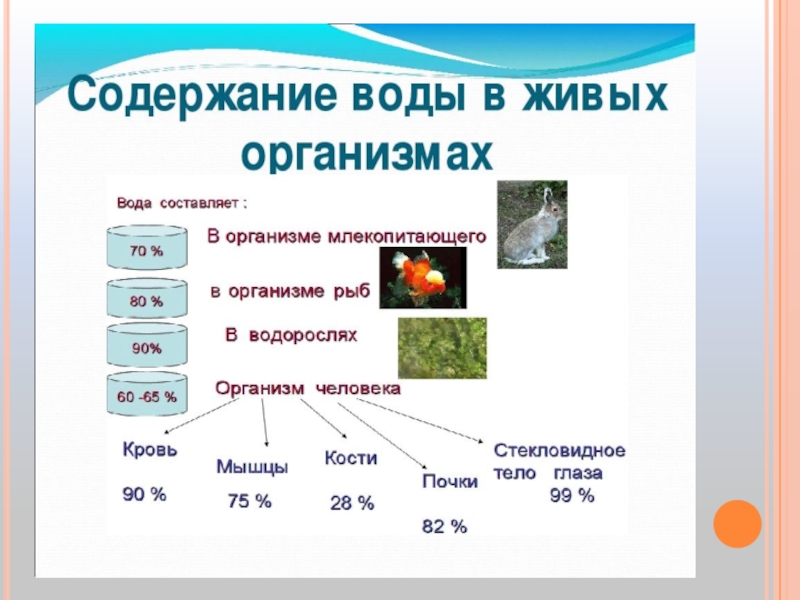 Содержание воды в живых организмах

Вода составляет :

70 %

В организме млекопитающего

80 %

в организме рыб

90%

В водорослях

60 -65 %

Организм человека

Кровь

90 %

Мышцы

75 %

Кости

28 %

Почки

82 %

Стекловидное тело глаза

99 %